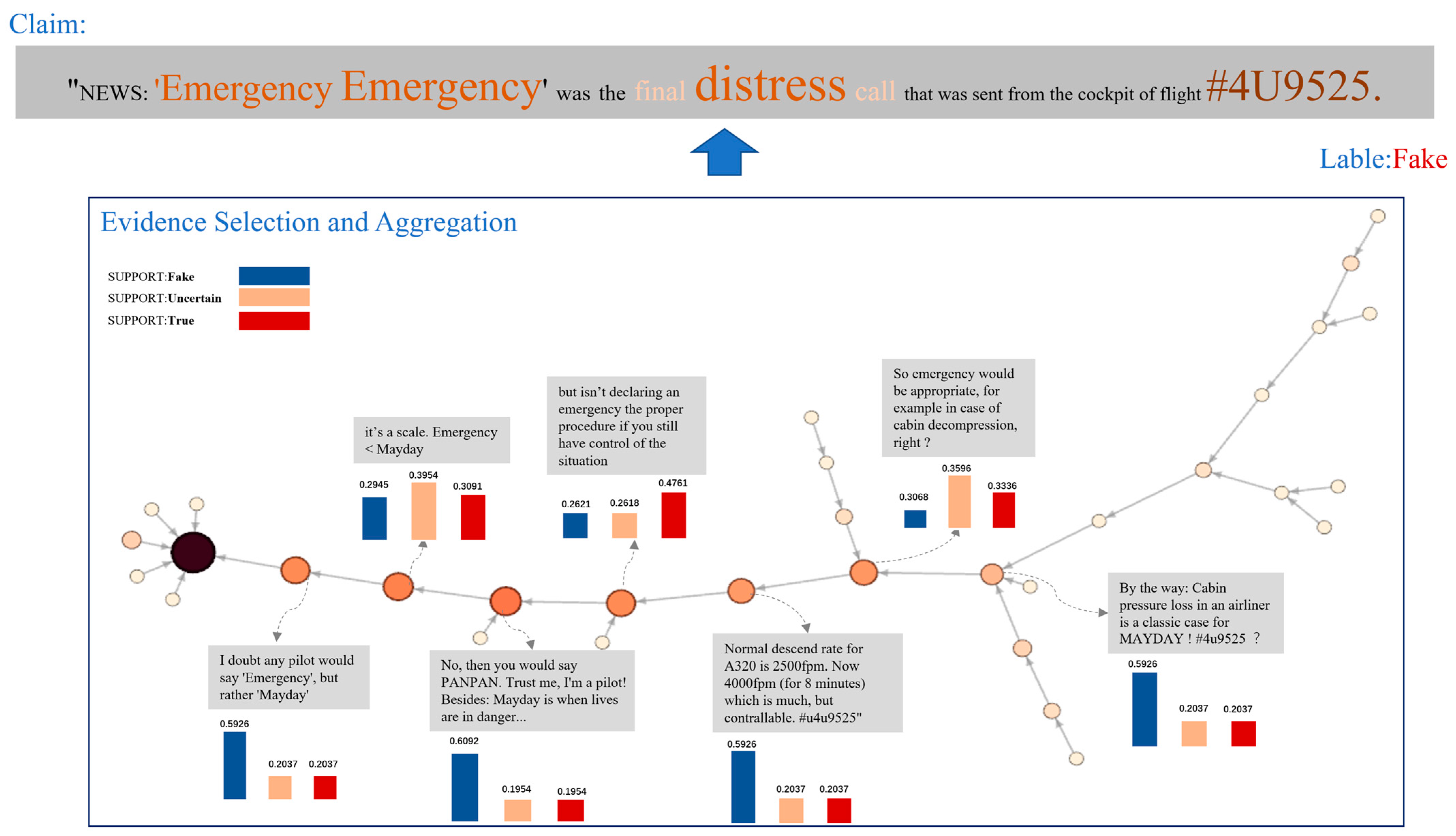 Claim:

"NEWS: 'Emergency Emergency' was the final distress call that was sent from the cockpit of flight #4U9525.

Lable:Fake

Evidence Selection and Aggregation

SUPPORT:Fake
SUPPORT:Uncertain
SUPPORT:True

it's a scale. Emergency < Mayday

0.2945 0.3954 0.3091

but isn't declaring an emergency the proper procedure if you still have control of the situation

0.2621 0.2618 0.4761

So emergency would be appropriate, for example in case of cabin decompression, right ?

0.3068 0.3596 0.3336

I doubt any pilot would say 'Emergency', but rather 'Mayday'

0.5926 0.2037 0.2037

No, then you would say PANPAN. Trust me, I'm a pilot! Besides: Mayday is when lives are in danger...

0.6092 0.1954 0.1954

Normal descend rate for A320 is 2500fpm. Now 4000fpm (for 8 minutes) which is much, but contrallable. #u4u9525"

0.5926 0.2037 0.2037

By the way: Cabin pressure loss in an airliner is a classic case for MAYDAY ! #4u9525 ?

0.5926 0.2037 0.2037